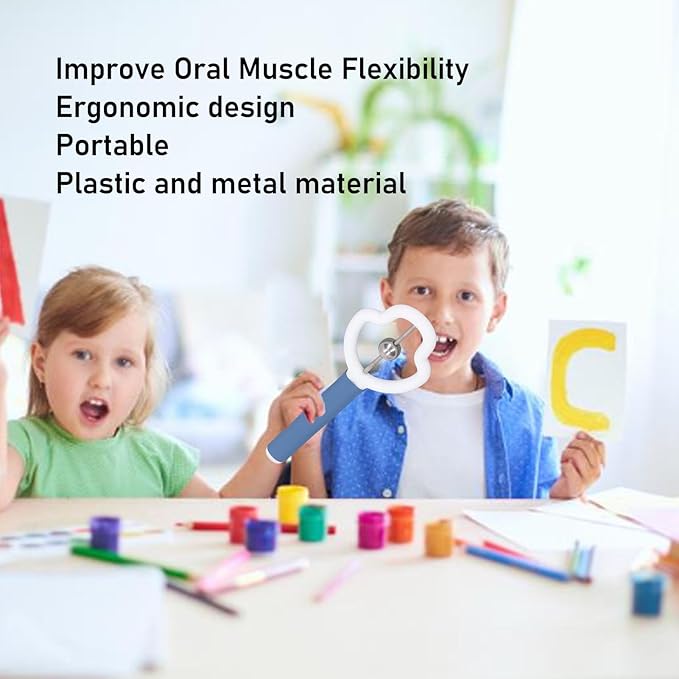 Improve Oral Muscle Flexibility
Ergonomic design
Portable
Plastic and metal material

C